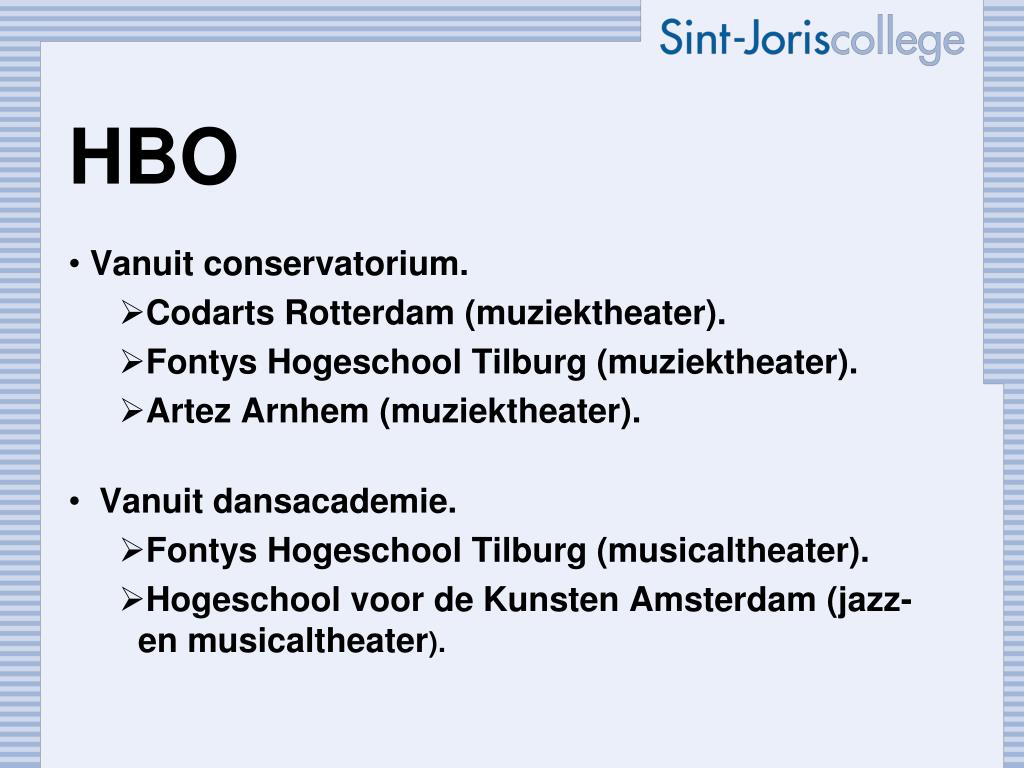 Sint-Joriscollege

HBO

• Vanuit conservatorium.
➢Codarts Rotterdam (muziektheater).
➢Fontys Hogeschool Tilburg (muziektheater).
➢Artez Arnhem (muziektheater).

• Vanuit dansacademie.
➢Fontys Hogeschool Tilburg (musicaltheater).
➢Hogeschool voor de Kunsten Amsterdam (jazz- en musicaltheater).